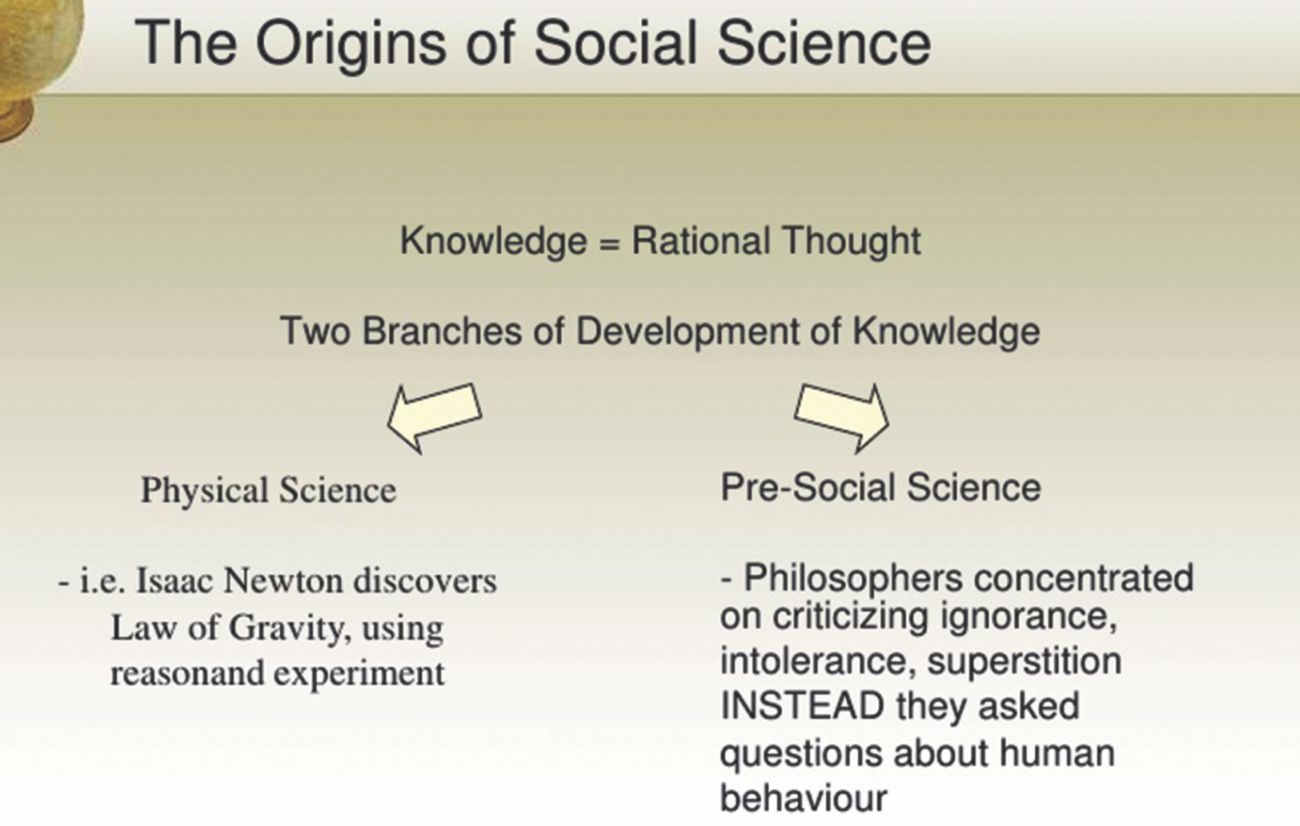 The Origins of Social Science

Knowledge = Rational Thought

Two Branches of Development of Knowledge

Physical Science

- i.e. Isaac Newton discovers Law of Gravity, using reasonand experiment

Pre-Social Science

- Philosophers concentrated on criticizing ignorance, intolerance, superstition INSTEAD they asked questions about human behaviour